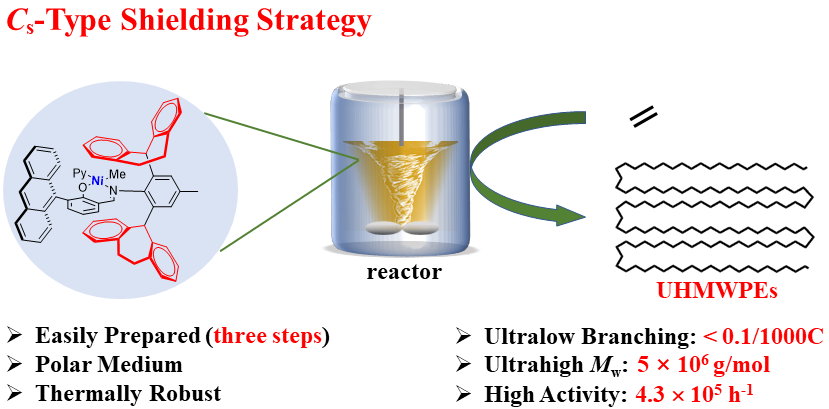 $C_s$-Type Shielding Strategy

Py Ni Me O N

reactor

UHMWPEs

➢ Easily Prepared (three steps)
➢ Polar Medium
➢ Thermally Robust

➢ Ultralow Branching: < 0.1/1000C
➢ Ultrahigh $M_w$: $5 \times 10^6$ g/mol
➢ High Activity: $4.3 \times 10^5$ h$^{-1}$